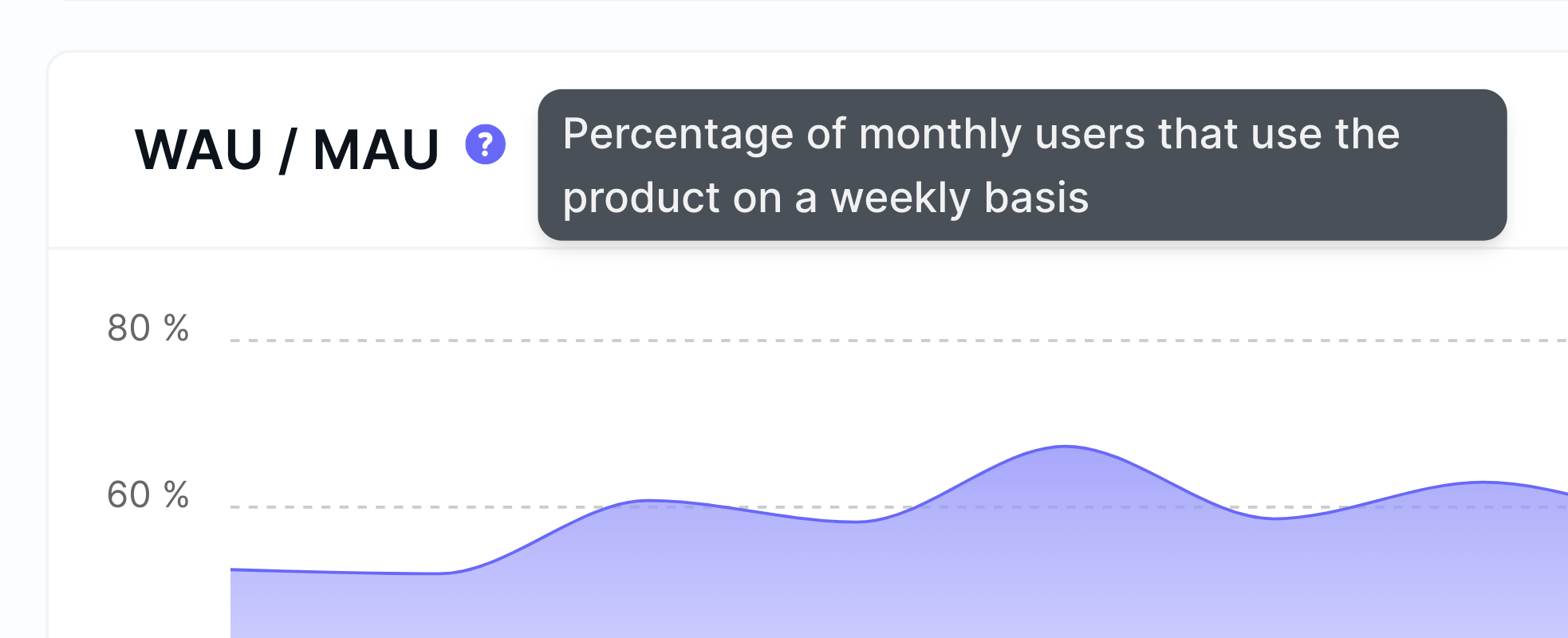 WAU / MAU ?

Percentage of monthly users that use the product on a weekly basis

80 %

60 %